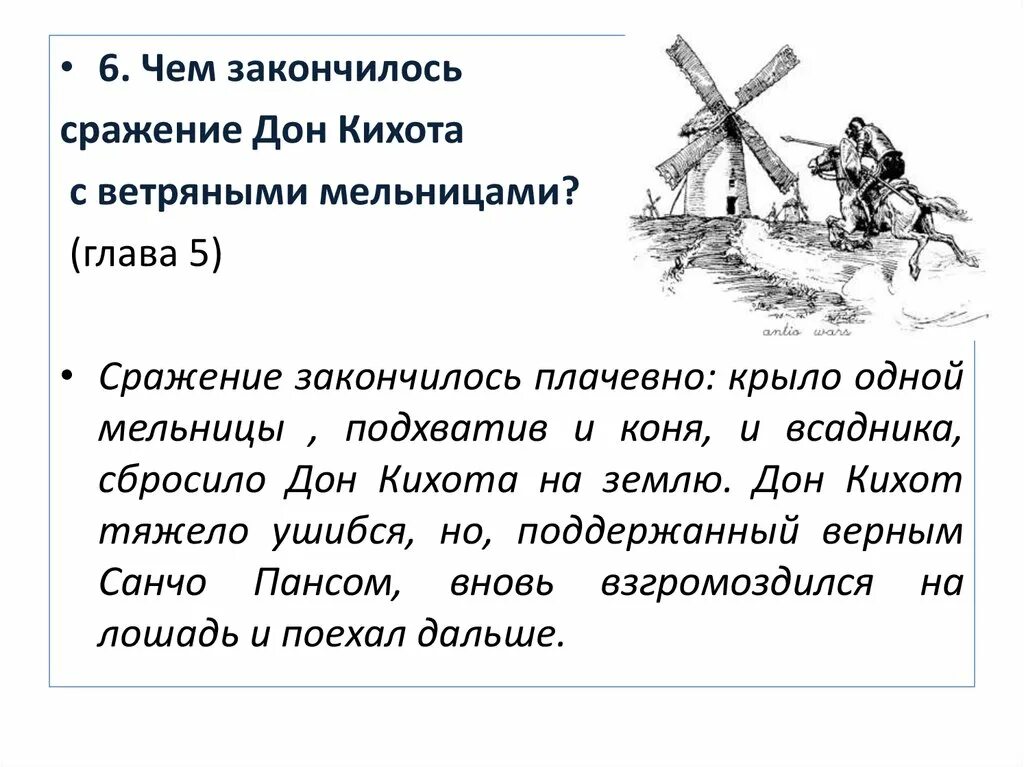 • 6. Чем закончилось сражение Дон Кихота с ветряными мельницами? (глава 5)

antio wars

• Сражение закончилось плачевно: крыло одной мельницы , подхватив и коня, и всадника, сбросило Дон Кихота на землю. Дон Кихот тяжело ушибся, но, поддержанный верным Санчо Пансом, вновь взгромоздился на лошадь и поехал дальше.